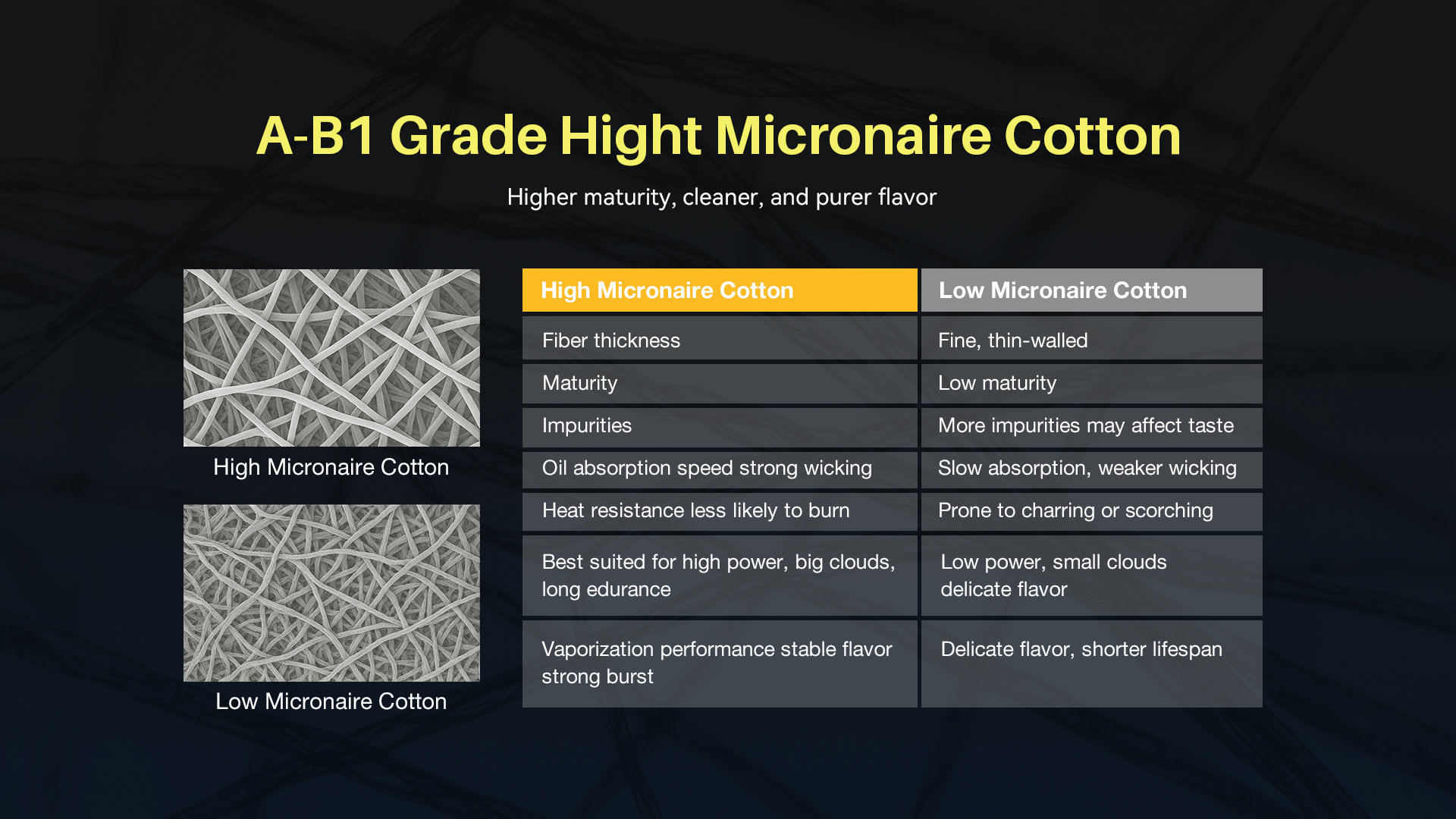 A-B1 Grade Hight Micronaire Cotton

Higher maturity, cleaner, and purer flavor

High Micronaire Cotton

Low Micronaire Cotton

| High Micronaire Cotton | Low Micronaire Cotton |
|---|---|
| Fiber thickness | Fine, thin-walled |
| Maturity | Low maturity |
| Impurities | More impurities may affect taste |
| Oil absorption speed strong wicking | Slow absorption, weaker wicking |
| Heat resistance less likely to burn | Prone to charring or scorching |
| Best suited for high power, big clouds, long edurance | Low power, small clouds delicate flavor |
| Vaporization performance stable flavor strong burst | Delicate flavor, shorter lifespan |